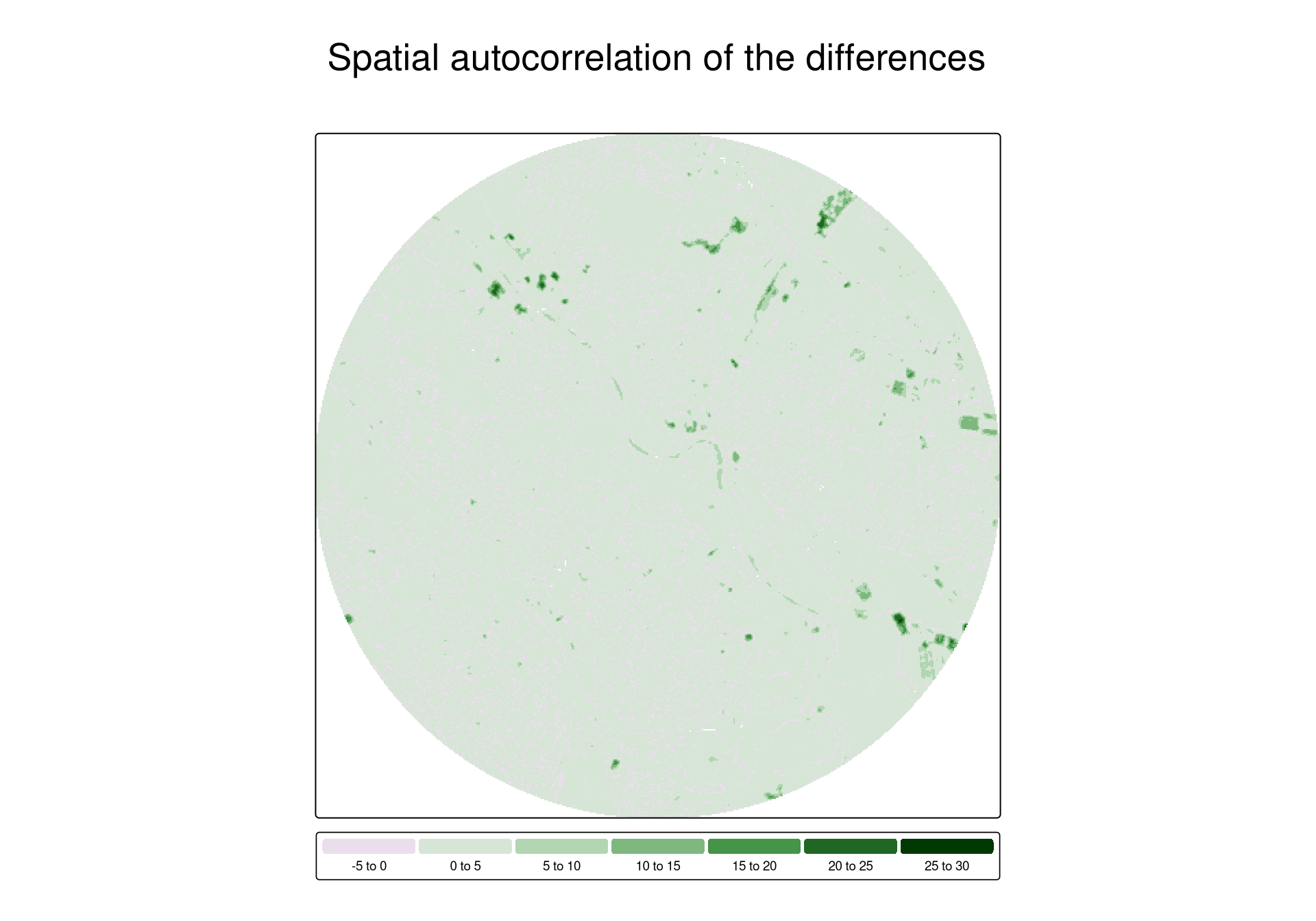 Spatial autocorrelation of the differences

-5 to 0
0 to 5
5 to 10
10 to 15
15 to 20
20 to 25
25 to 30